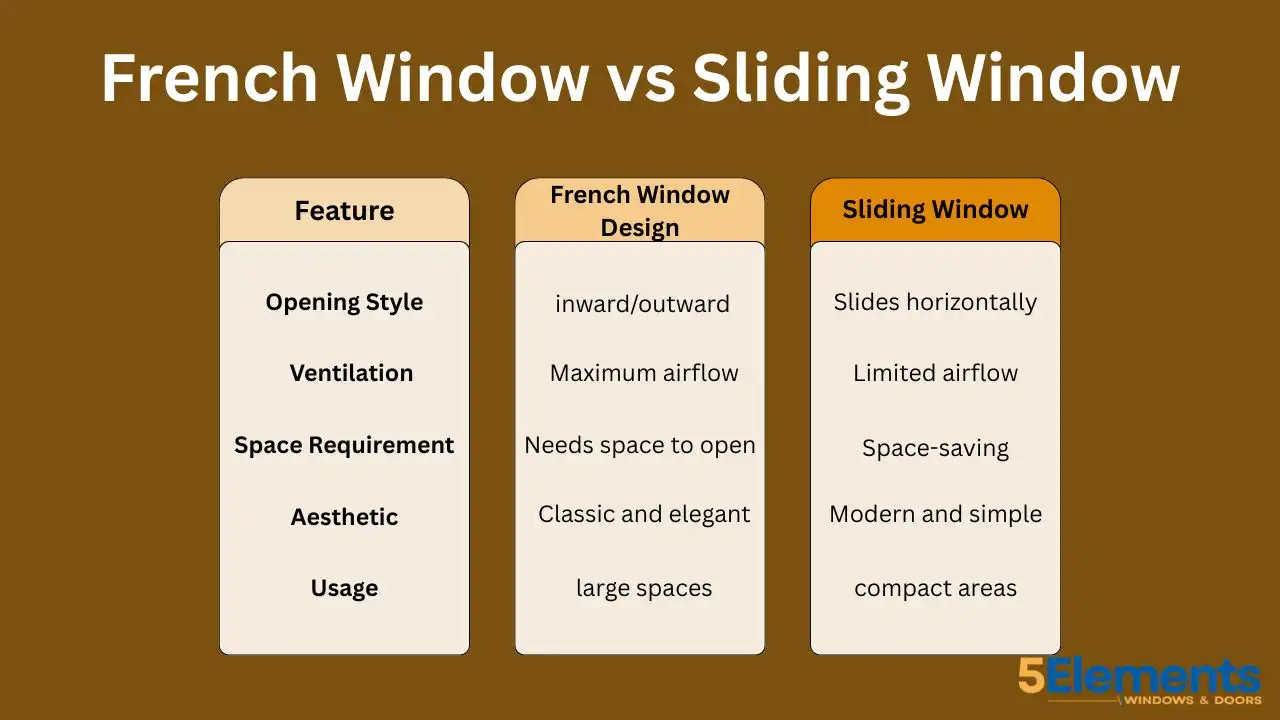 French Window vs Sliding Window

| Feature | French Window Design | Sliding Window |
|---|---|---|
| Opening Style | inward/outward | Slides horizontally |
| Ventilation | Maximum airflow | Limited airflow |
| Space Requirement | Needs space to open | Space-saving |
| Aesthetic | Classic and elegant | Modern and simple |
| Usage | large spaces | compact areas |

5Elements
WINDOWS & DOORS